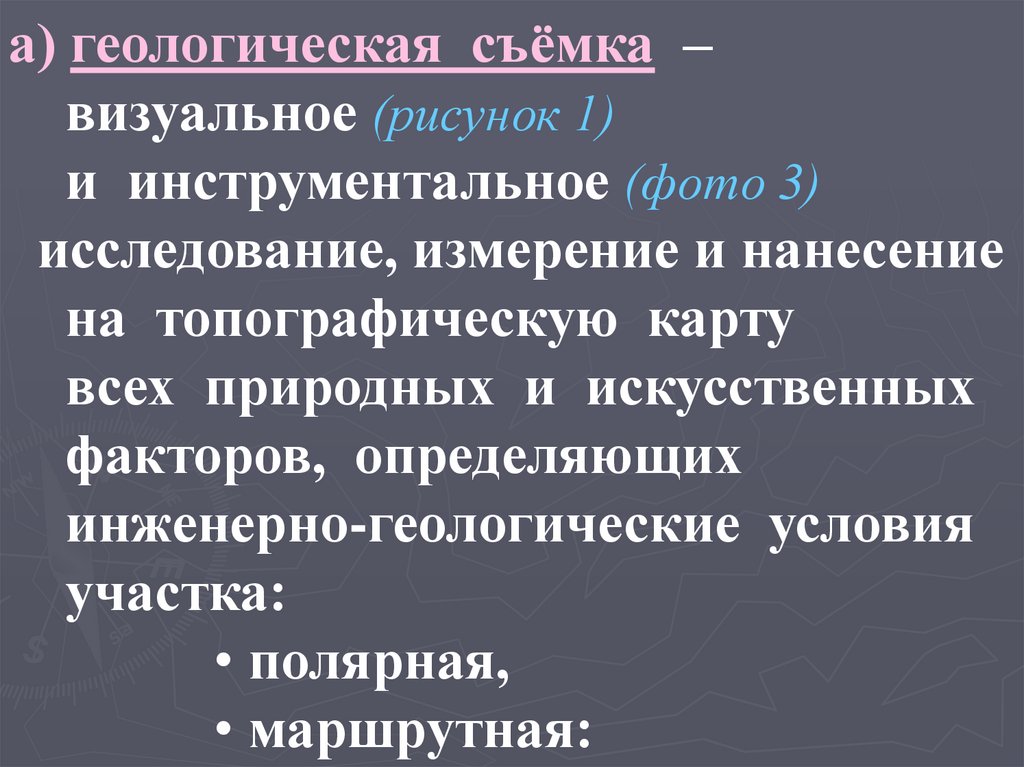 а) геологическая съёмка – визуальное (рисунок 1) и инструментальное (фото 3) исследование, измерение и нанесение на топографическую карту всех природных и искусственных факторов, определяющих инженерно-геологические условия участка:

• полярная,
• маршрутная: